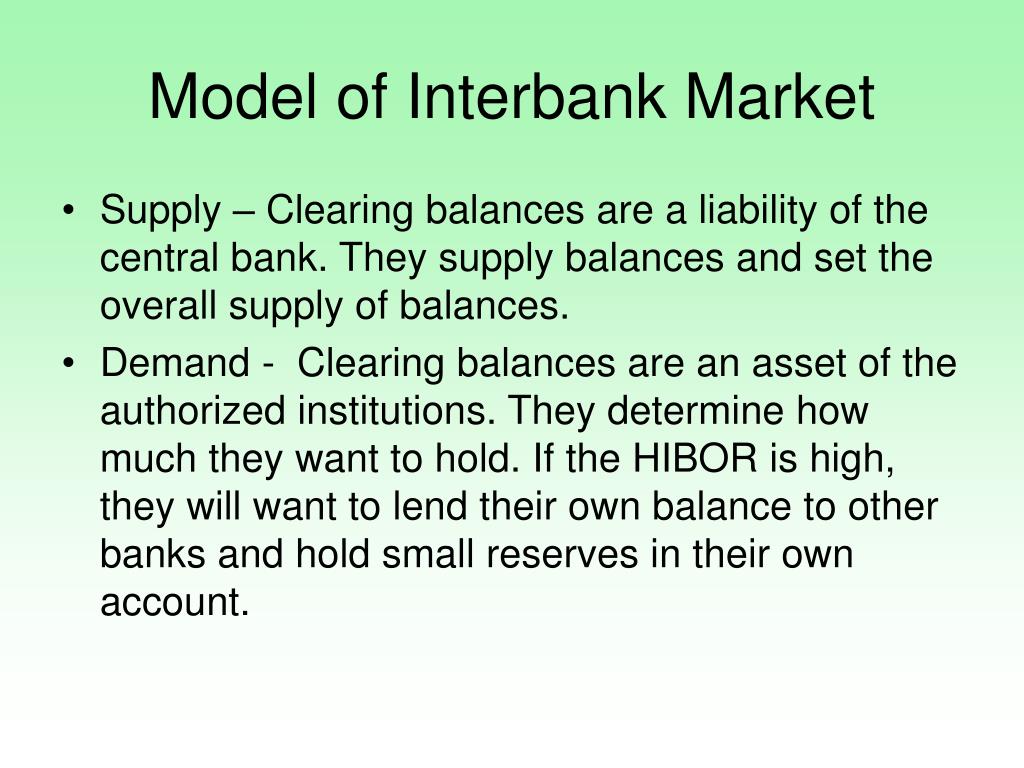 Model of Interbank Market

• Supply – Clearing balances are a liability of the central bank. They supply balances and set the overall supply of balances.
• Demand - Clearing balances are an asset of the authorized institutions. They determine how much they want to hold. If the HIBOR is high, they will want to lend their own balance to other banks and hold small reserves in their own account.